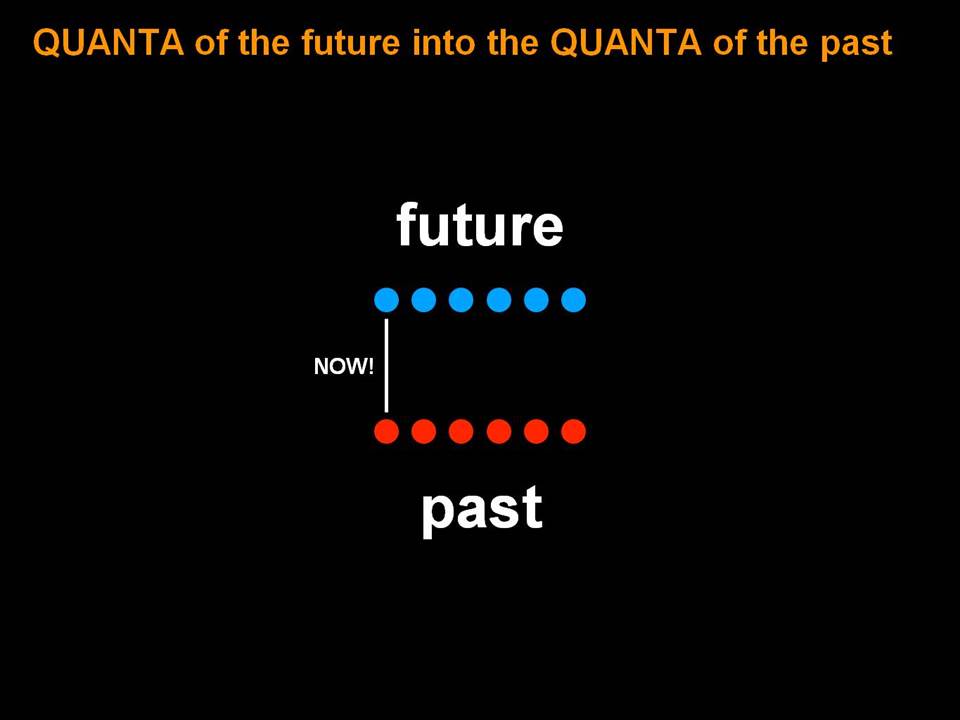 QUANTA of the future into the QUANTA of the past

future

NOW!

past